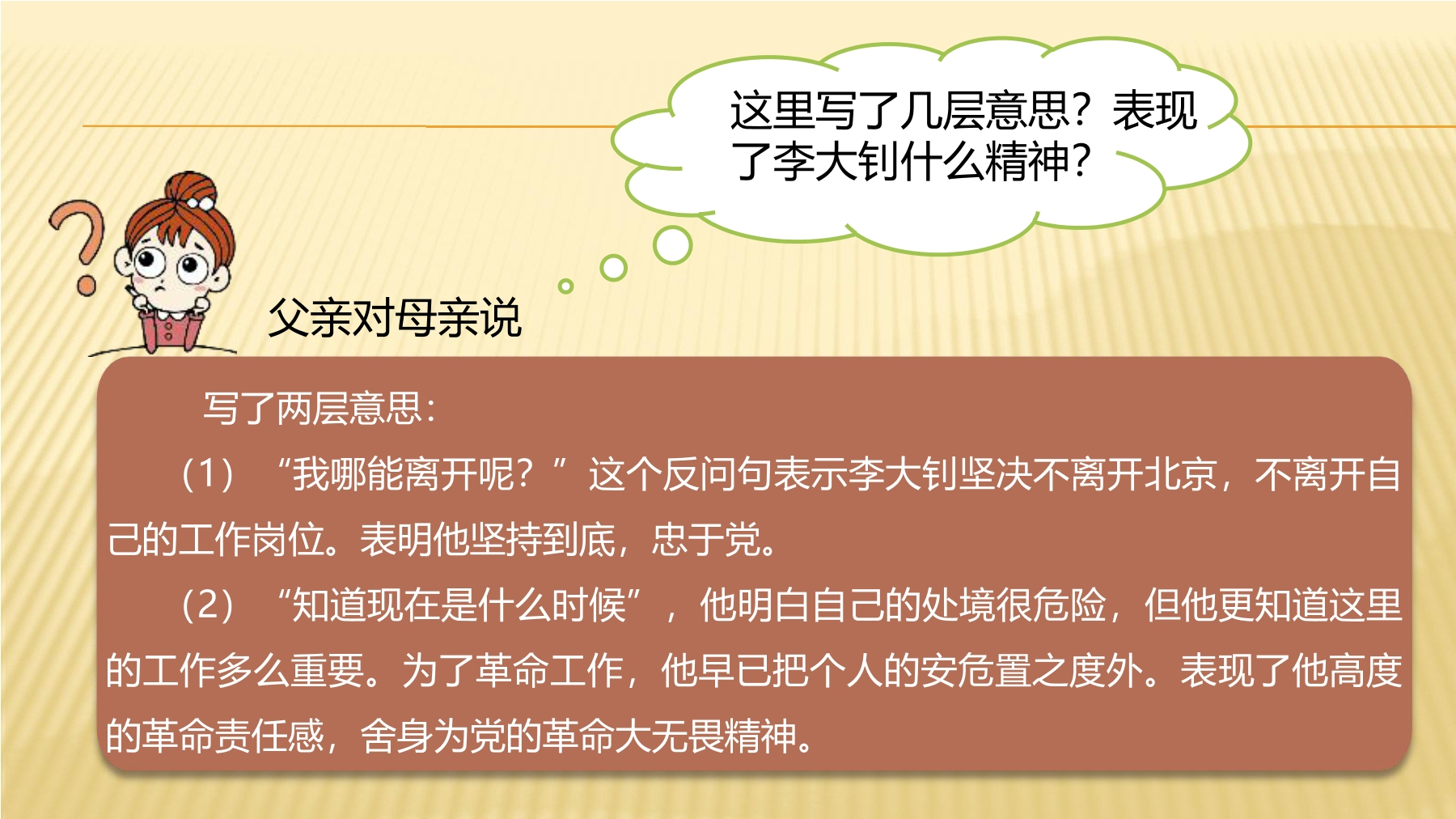 这里写了几层意思？表现了李大钊什么精神？

父亲对母亲说

写了两层意思：

（1）“我哪能离开呢？”这个反问句表示李大钊坚决不离开北京，不离开自己的工作岗位。表明他坚持到底，忠于党。

（2）“知道现在是什么时候”，他明白自己的处境很危险，但他更知道这里的工作多么重要。为了革命工作，他早已把个人的安危置之度外。表现了他高度的革命责任感，舍身为党的革命大无畏精神。